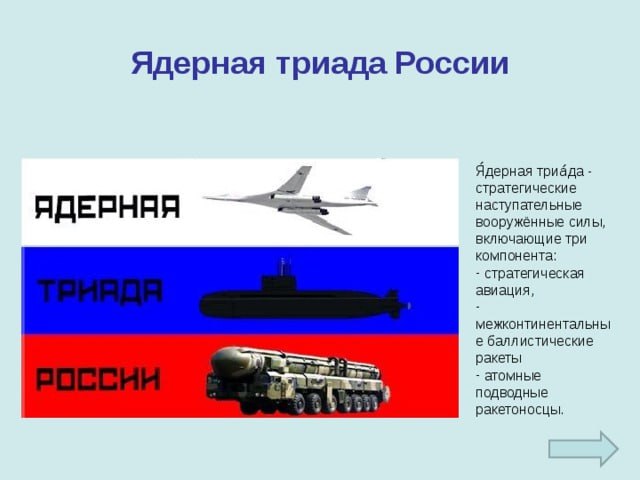 Ядерная триада России

ЯДЕРНАЯ

ТРИАДА

РОССИИ

Я́дерная триа́да - стратегические наступательные вооружённые силы, включающие три компонента:
- стратегическая авиация,
- межконтинентальные баллистические ракеты
- атомные подводные ракетоносцы.